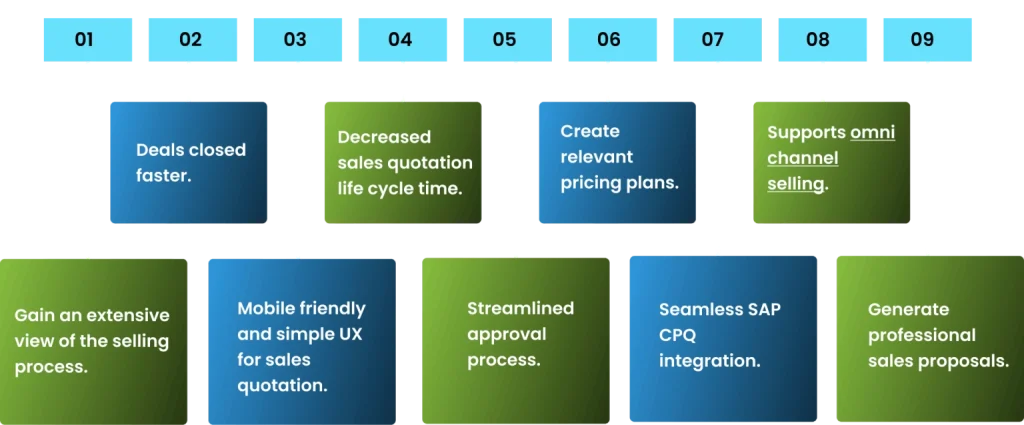 01 02 03 04 05 06 07 08 09

Deals closed faster.

Decreased sales quotation life cycle time.

Create relevant pricing plans.

Supports omni channel selling.

Gain an extensive view of the selling process.

Mobile friendly and simple UX for sales quotation.

Streamlined approval process.

Seamless SAP CPQ integration.

Generate professional sales proposals.